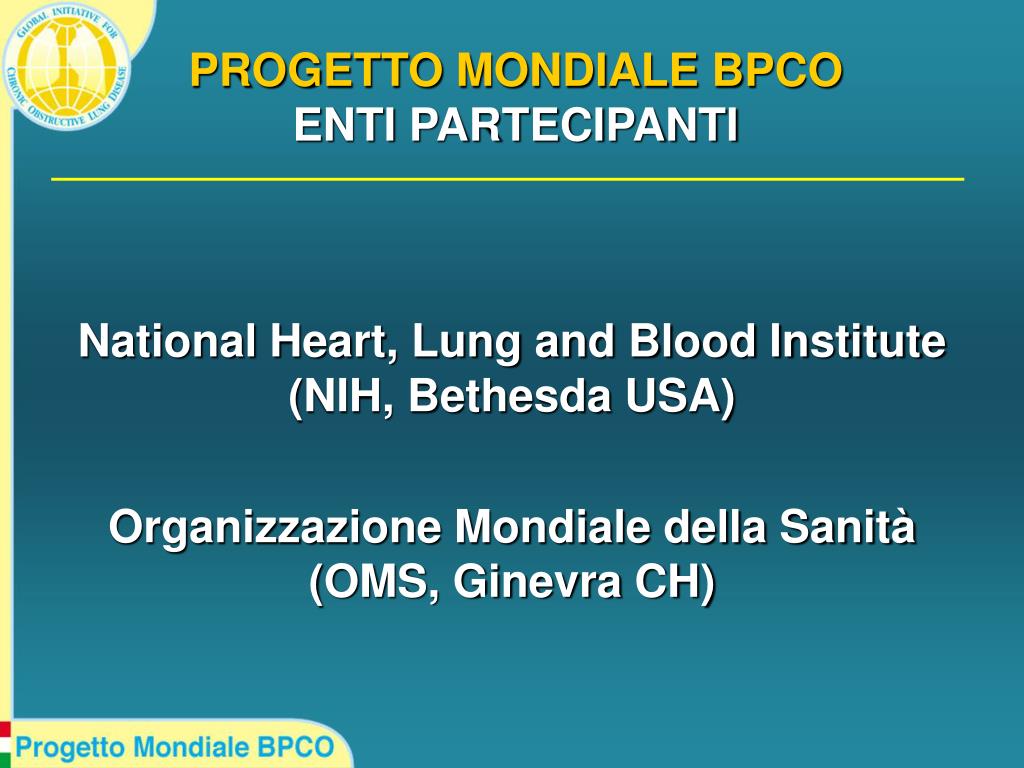 GLOBAL INITIATIVE FOR CHRONIC OBSTRUCTIVE LUNG DISEASE

PROGETTO MONDIALE BPCO
ENTI PARTECIPANTI

National Heart, Lung and Blood Institute (NIH, Bethesda USA)

Organizzazione Mondiale della Sanità (OMS, Ginevra CH)

Progetto Mondiale BPCO